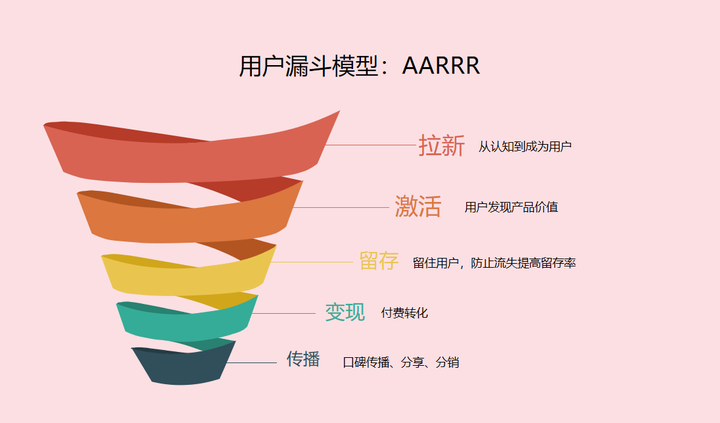 用户漏斗模型：AARRR

拉新 从认知到成为用户

激活 用户发现产品价值

留存 留住用户，防止流失提高留存率

变现 付费转化

传播 口碑传播、分享、分销